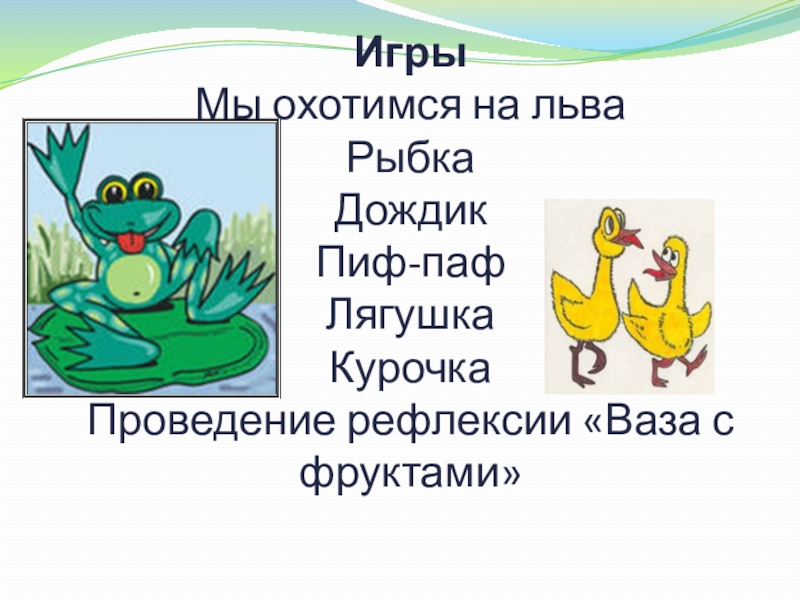 Игры
Мы охотимся на льва
Рыбка
Дождик
Пиф-паф
Лягушка
Курочка
Проведение рефлексии «Ваза с фруктами»